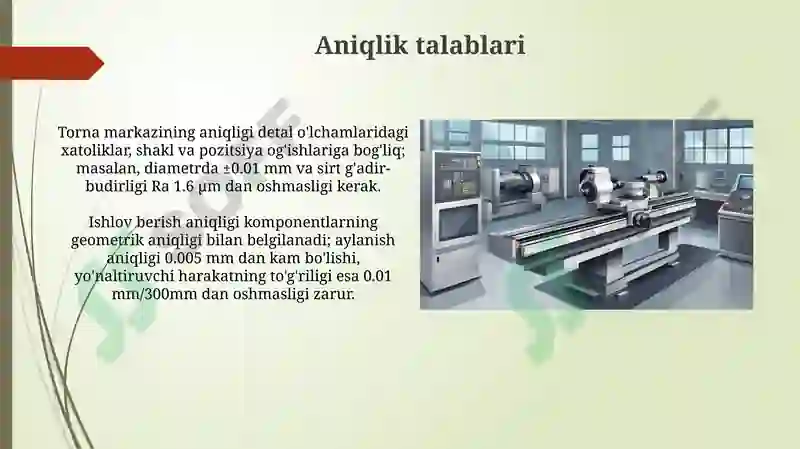 Aniqlik talablari

Torna markazining aniqligi detal o'lchamlaridagi xatoliklar, shakl va pozitsiya og'ishlariga bog'liq; masalan, diametrda ±0.01 mm va sirt g'adir-budirligi Ra 1.6 µm dan oshmasligi kerak.

Ishlov berish aniqligi komponentlarning geometrik aniqligi bilan belgilanadi; aylanish aniqligi 0.005 mm dan kam bo'lishi, yo'naltiruvchi harakatning to'g'riligi esa 0.01 mm/300mm dan oshmasligi zarur.